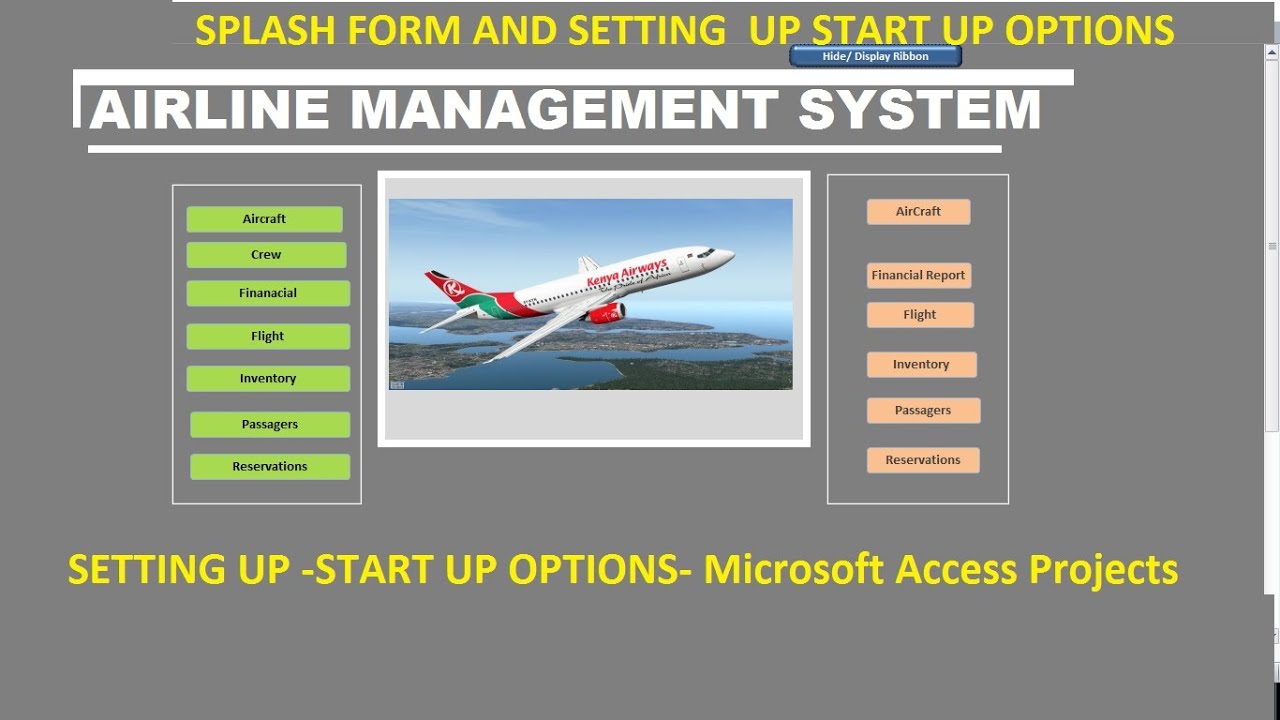 SPLASH FORM AND SETTING UP START UP OPTIONS

Hide/ Display Ribbon

AIRLINE MANAGEMENT SYSTEM

Aircraft

Crew

Finanacial

Flight

Inventory

Passagers

Reservations

Kenya Airways

AirCraft

Financial Report

Flight

Inventory

Passagers

Reservations

SETTING UP -START UP OPTIONS- Microsoft Access Projects